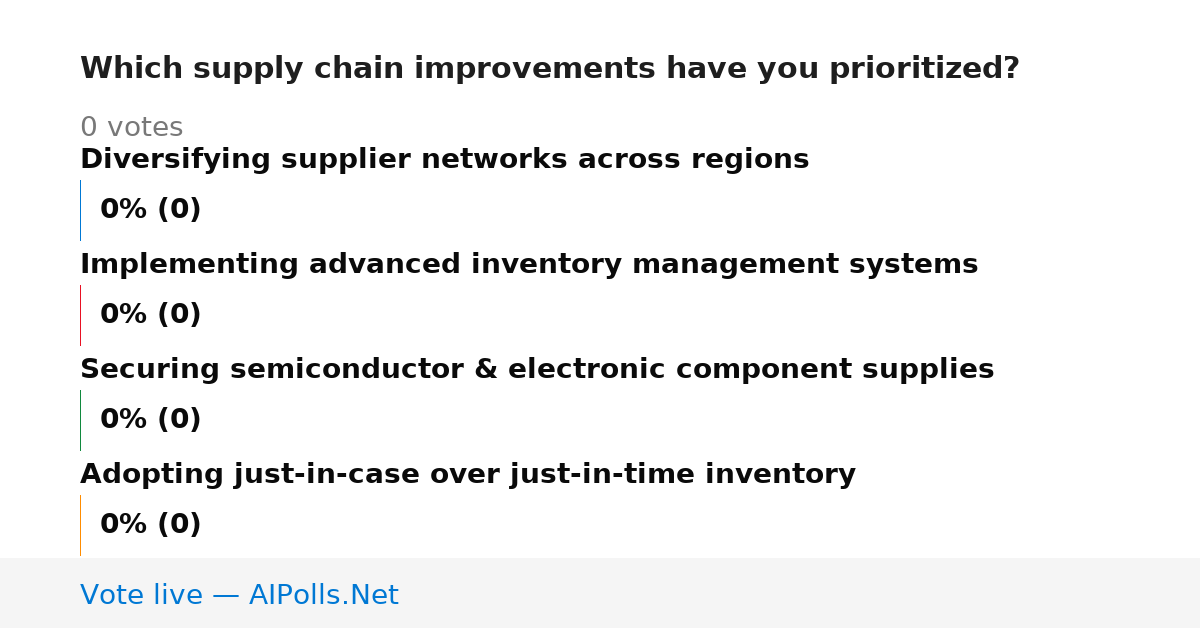 Which supply chain improvements have you prioritized?

0 votes

Diversifying supplier networks across regions

0% (0)

Implementing advanced inventory management systems

0% (0)

Securing semiconductor & electronic component supplies

0% (0)

Adopting just-in-case over just-in-time inventory

0% (0)

Vote live — AIPolls.Net